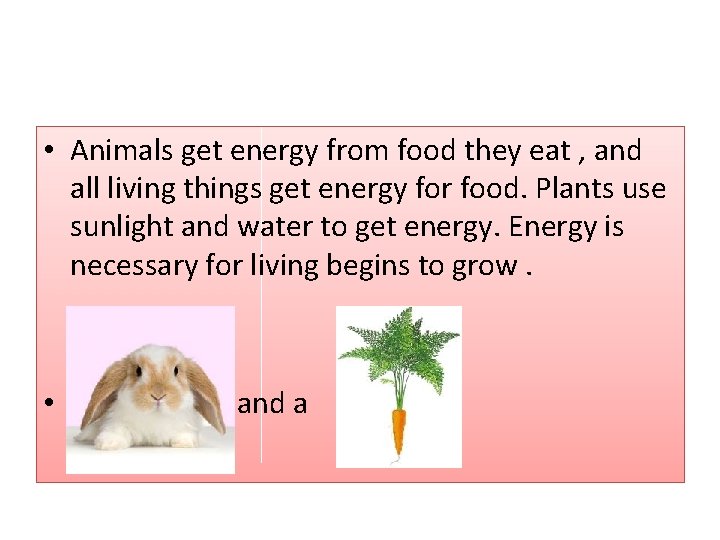 • Animals get energy from food they eat , and all living things get energy for food. Plants use sunlight and water to get energy. Energy is necessary for living begins to grow .

• and a